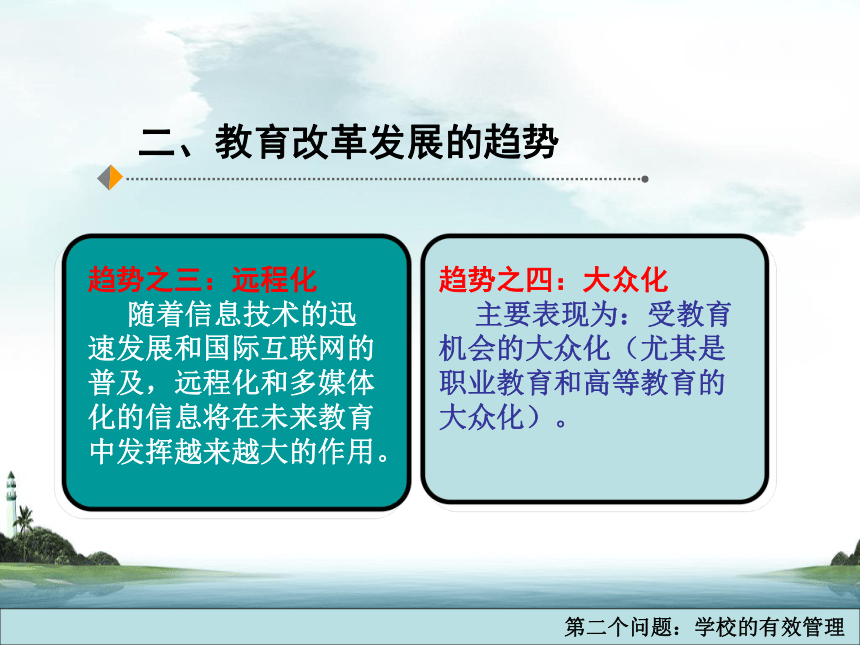 二、教育改革发展的趋势

趋势之三：远程化
随着信息技术的迅速发展和国际互联网的普及，远程化和多媒体化的信息将在未来教育中发挥越来越大的作用。

趋势之四：大众化
主要表现为：受教育机会的大众化（尤其是职业教育和高等教育的大众化）。

第二个问题：学校的有效管理